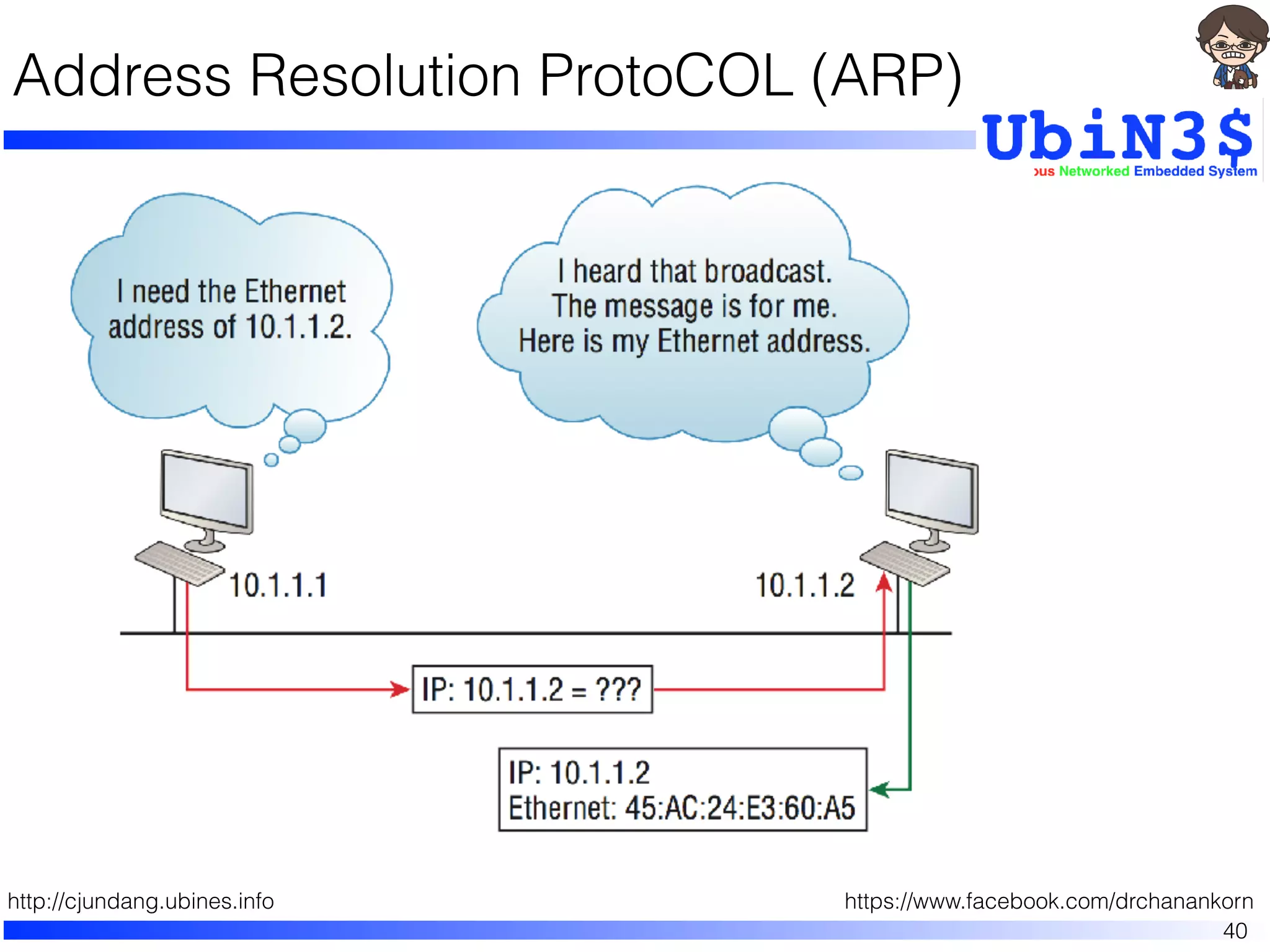 Address Resolution ProtoCOL (ARP)

UbiN3$
ous Networked Embedded System

I need the Ethernet address of 10.1.1.2.

I heard that broadcast. The message is for me. Here is my Ethernet address.

10.1.1.1

10.1.1.2

IP: 10.1.1.2 = ???

IP: 10.1.1.2
Ethernet: 45:AC:24:E3:60:A5

http://cjundang.ubines.info

https://www.facebook.com/drchanankorn

40